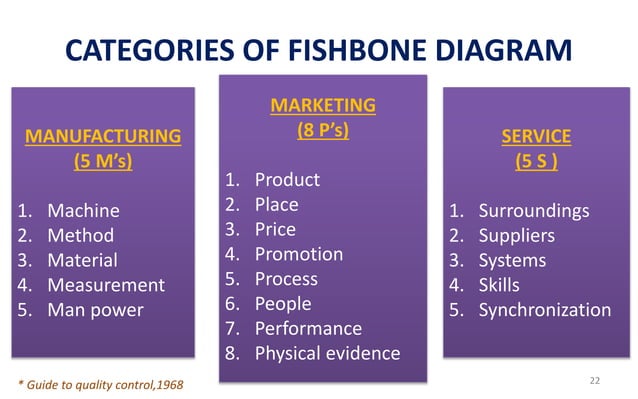 CATEGORIES OF FISHBONE DIAGRAM

MANUFACTURING
(5 M's)

1. Machine
2. Method
3. Material
4. Measurement
5. Man power

MARKETING
(8 P's)

1. Product
2. Place
3. Price
4. Promotion
5. Process
6. People
7. Performance
8. Physical evidence

SERVICE
(5 S )

1. Surroundings
2. Suppliers
3. Systems
4. Skills
5. Synchronization

* Guide to quality control,1968

22